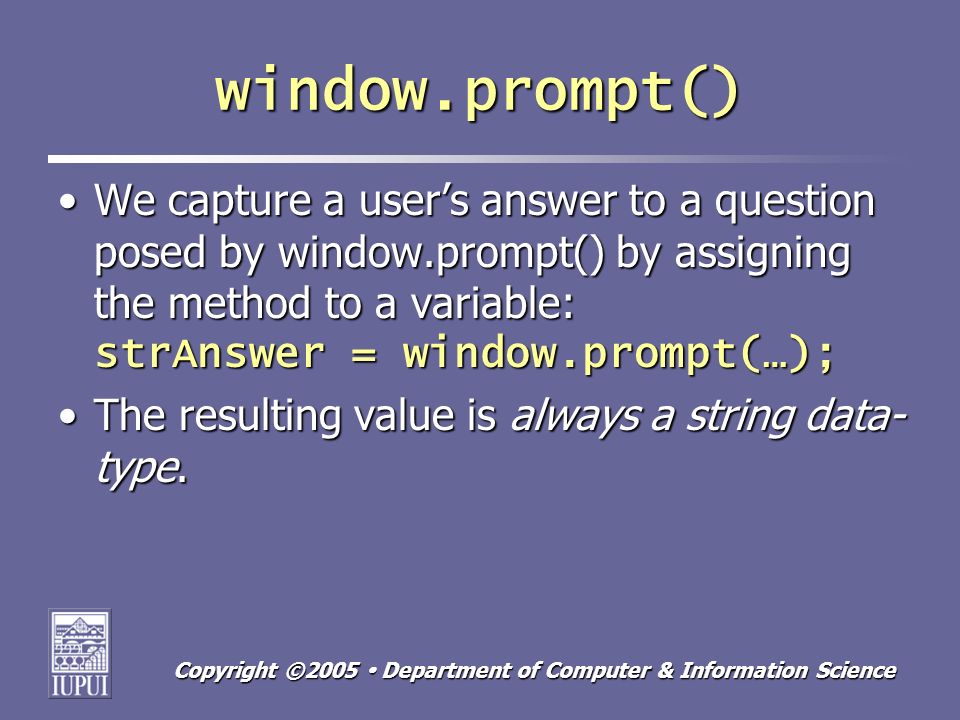 window.prompt()

• We capture a user's answer to a question posed by window.prompt() by assigning the method to a variable:
strAnswer = window.prompt(…);

• The resulting value is always a string data-type.

IUPUI

Copyright ©2005 • Department of Computer & Information Science